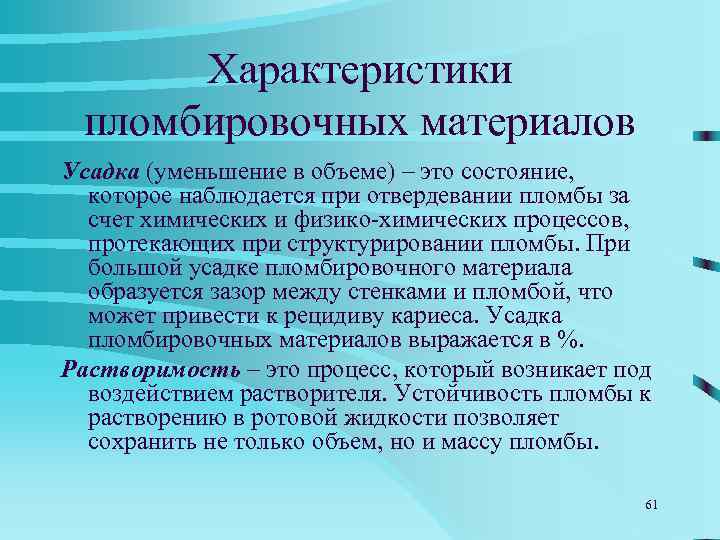 Характеристики пломбировочных материалов

Усадка (уменьшение в объеме) – это состояние, которое наблюдается при отвердевании пломбы за счет химических и физико-химических процессов, протекающих при структурировании пломбы. При большой усадке пломбировочного материала образуется зазор между стенками и пломбой, что может привести к рецидиву кариеса. Усадка пломбировочных материалов выражается в %.

Растворимость – это процесс, который возникает под воздействием растворителя. Устойчивость пломбы к растворению в ротовой жидкости позволяет сохранить не только объем, но и массу пломбы.

61